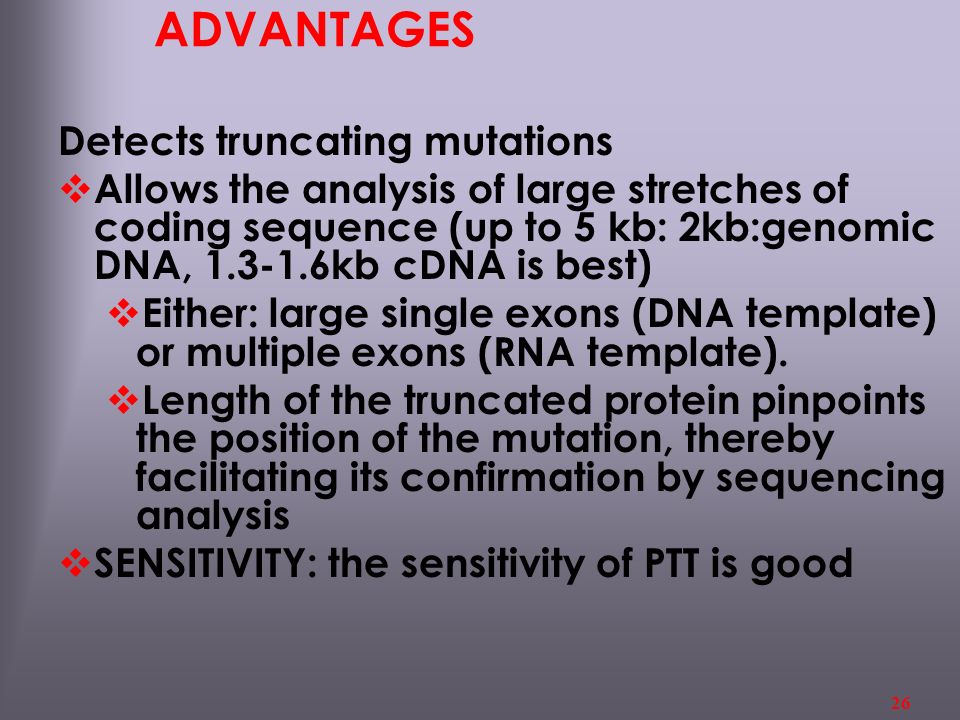 ADVANTAGES

Detects truncating mutations

❖Allows the analysis of large stretches of coding sequence (up to 5 kb: 2kb:genomic DNA, 1.3-1.6kb cDNA is best)

❖Either: large single exons (DNA template) or multiple exons (RNA template).

❖Length of the truncated protein pinpoints the position of the mutation, thereby facilitating its confirmation by sequencing analysis

❖SENSITIVITY: the sensitivity of PTT is good

26